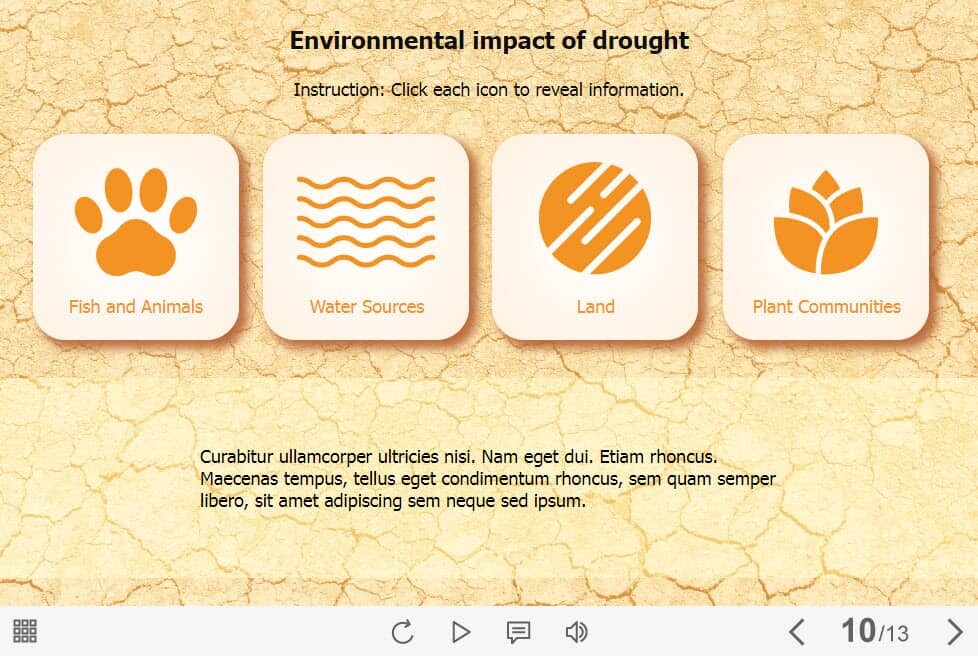 Environmental impact of drought

Instruction: Click each icon to reveal information.

Fish and Animals

Water Sources

Land

Plant Communities

Curabitur ullamcorper ultricies nisi. Nam eget dui. Etiam rhoncus. Maecenas tempus, tellus eget condimentum rhoncus, sem quam semper libero, sit amet adipiscing sem neque sed ipsum.

10/13